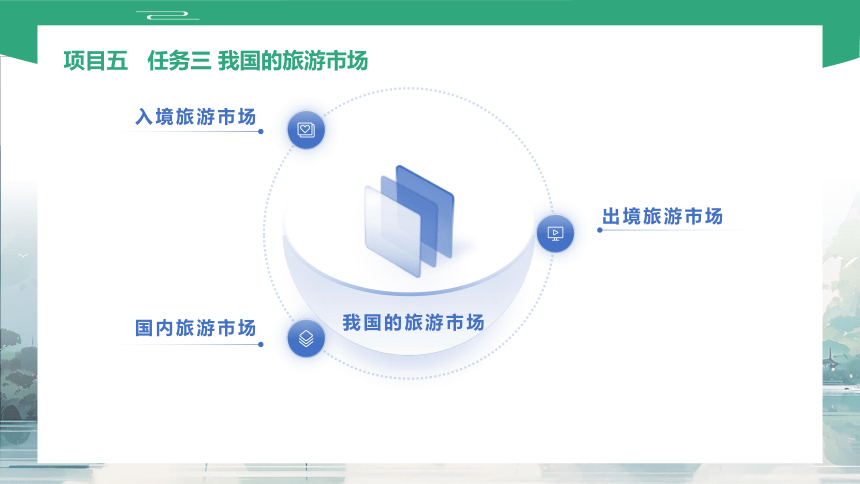 项目五　任务三 我国的旅游市场

入境旅游市场

出境旅游市场

国内旅游市场

我国的旅游市场